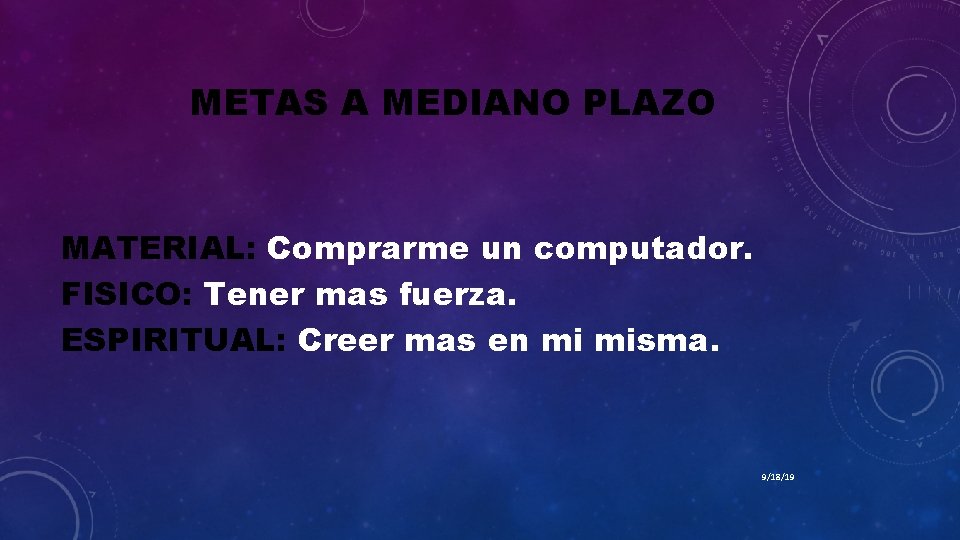 METAS A MEDIANO PLAZO

MATERIAL: Comprarme un computador.
FISICO: Tener mas fuerza.
ESPIRITUAL: Creer mas en mi misma.

9/18/19